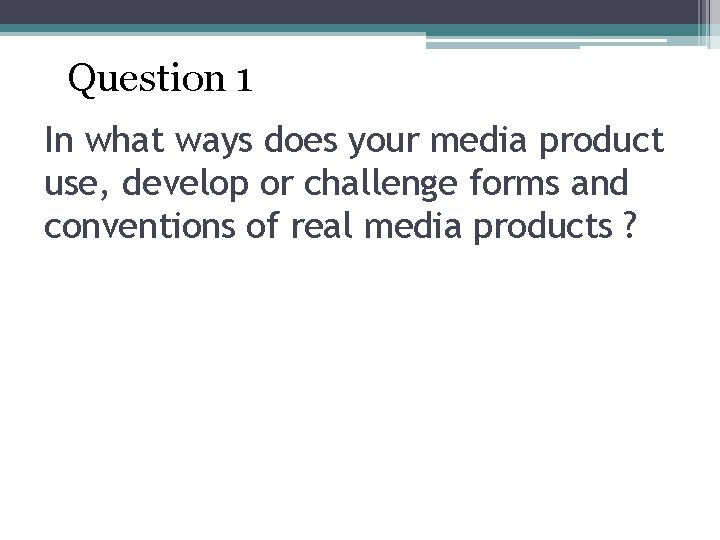 Question 1

In what ways does your media product use, develop or challenge forms and conventions of real media products ?